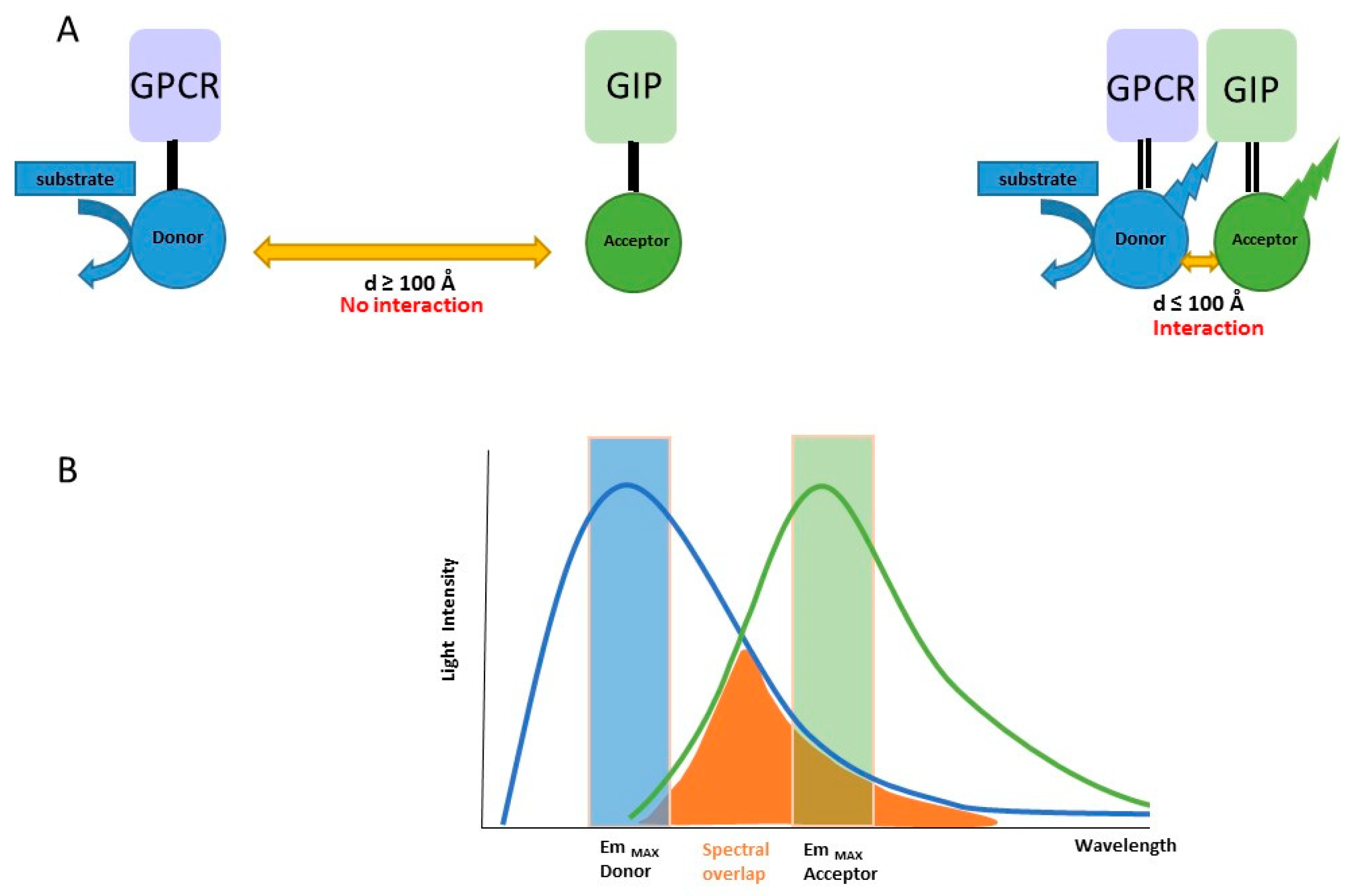 A

GPCR

substrate

Donor

d ≥ 100 Å
No interaction

GIP

Acceptor

GPCR GIP

substrate

Donor

Acceptor

d ≤ 100 Å
Interaction

B

Light Intensity

Em $_{MAX}$
Donor

Spectral
overlap

Em $_{MAX}$
Acceptor

Wavelength